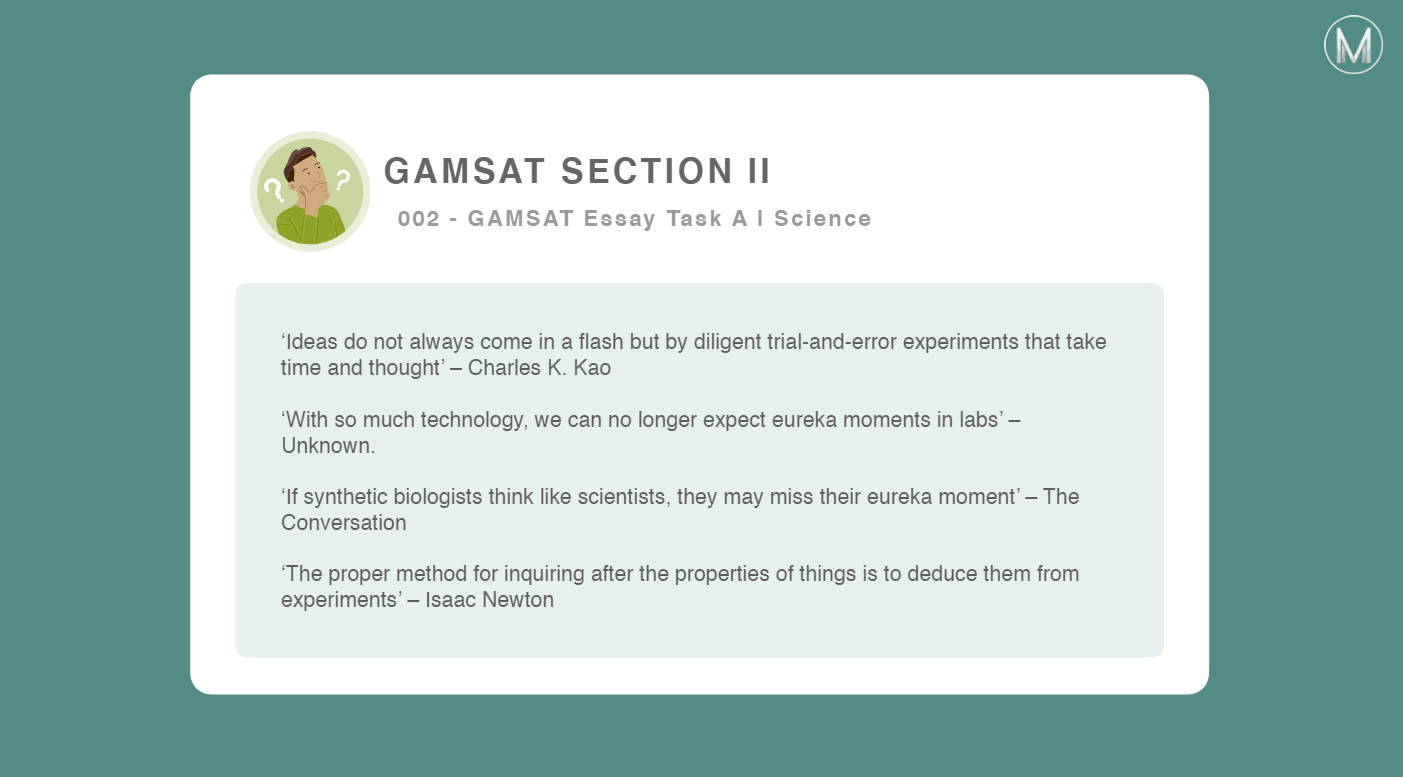 M

GAMSAT SECTION II

002 - GAMSAT Essay Task A I Science

‘Ideas do not always come in a flash but by diligent trial-and-error experiments that take time and thought’ – Charles K. Kao

‘With so much technology, we can no longer expect eureka moments in labs’ – Unknown.

‘If synthetic biologists think like scientists, they may miss their eureka moment’ – The Conversation

‘The proper method for inquiring after the properties of things is to deduce them from experiments’ – Isaac Newton